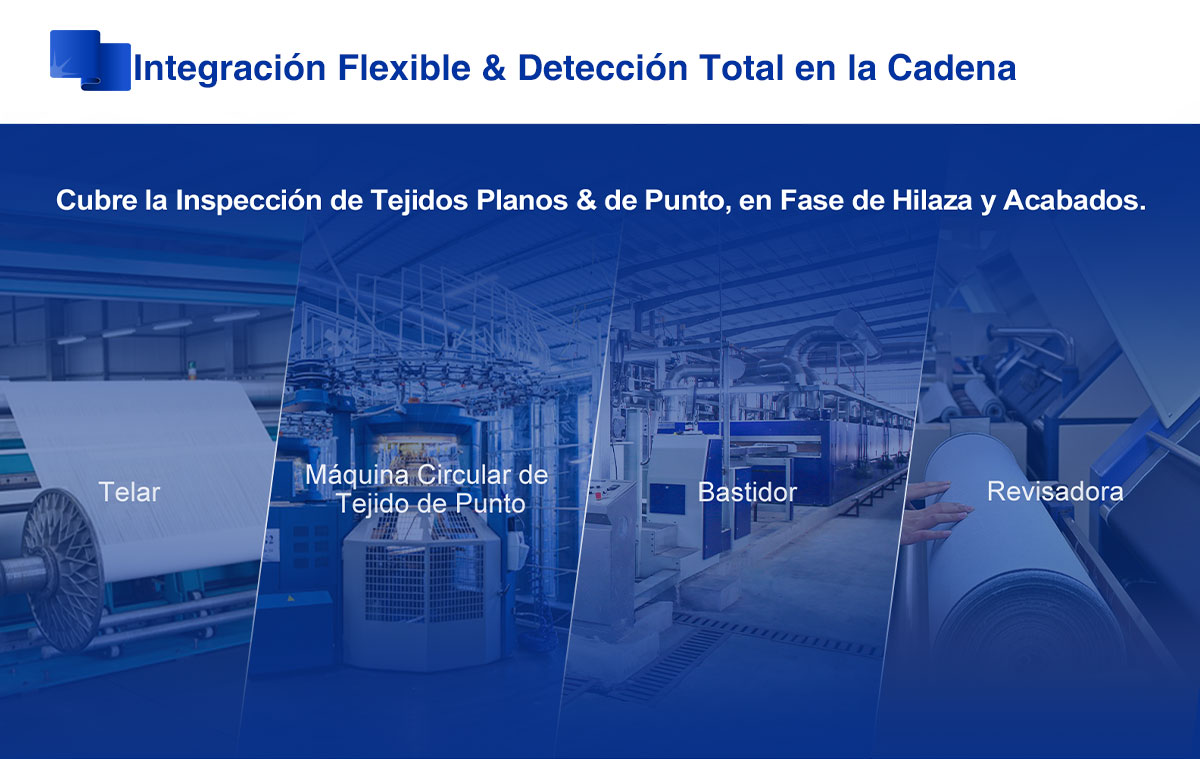 Integración Flexible & Detección Total en la Cadena

Cubre la Inspección de Tejidos Planos & de Punto, en Fase de Hilaza y Acabados.

Telar

Máquina Circular de Tejido de Punto

Bastidor

Revisadora